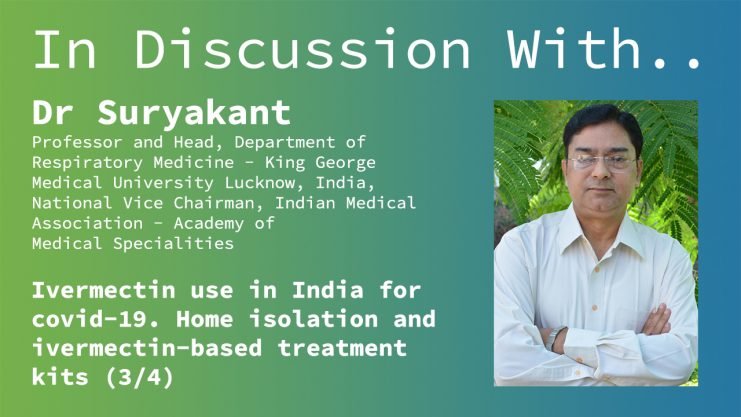 In Discussion With..

Dr Suryakant

Professor and Head, Department of Respiratory Medicine - King George Medical University Lucknow, India, National Vice Chairman, Indian Medical Association - Academy of Medical Specialities

Ivermectin use in India for covid-19. Home isolation and ivermectin-based treatment kits (3/4)